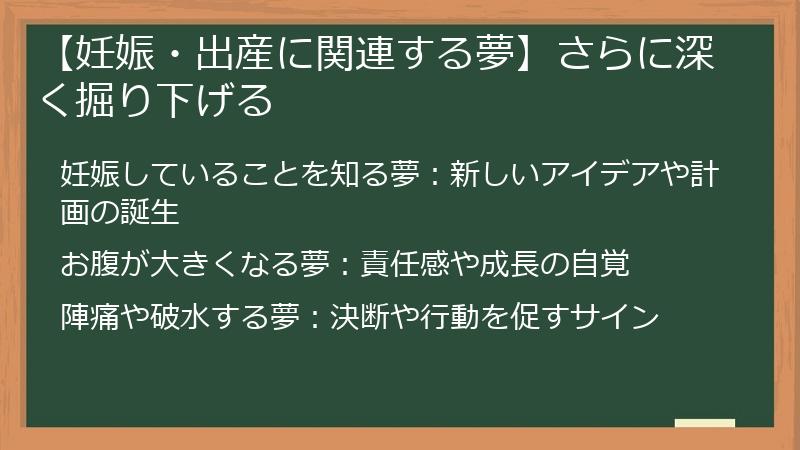 【妊娠・出産に関連する夢】さらに深く掘り下げる

妊娠していることを知る夢：新しいアイデアや計画の誕生

お腹が大きくなる夢：責任感や成長の自覚

陣痛や破水する夢：決断や行動を促すサイン